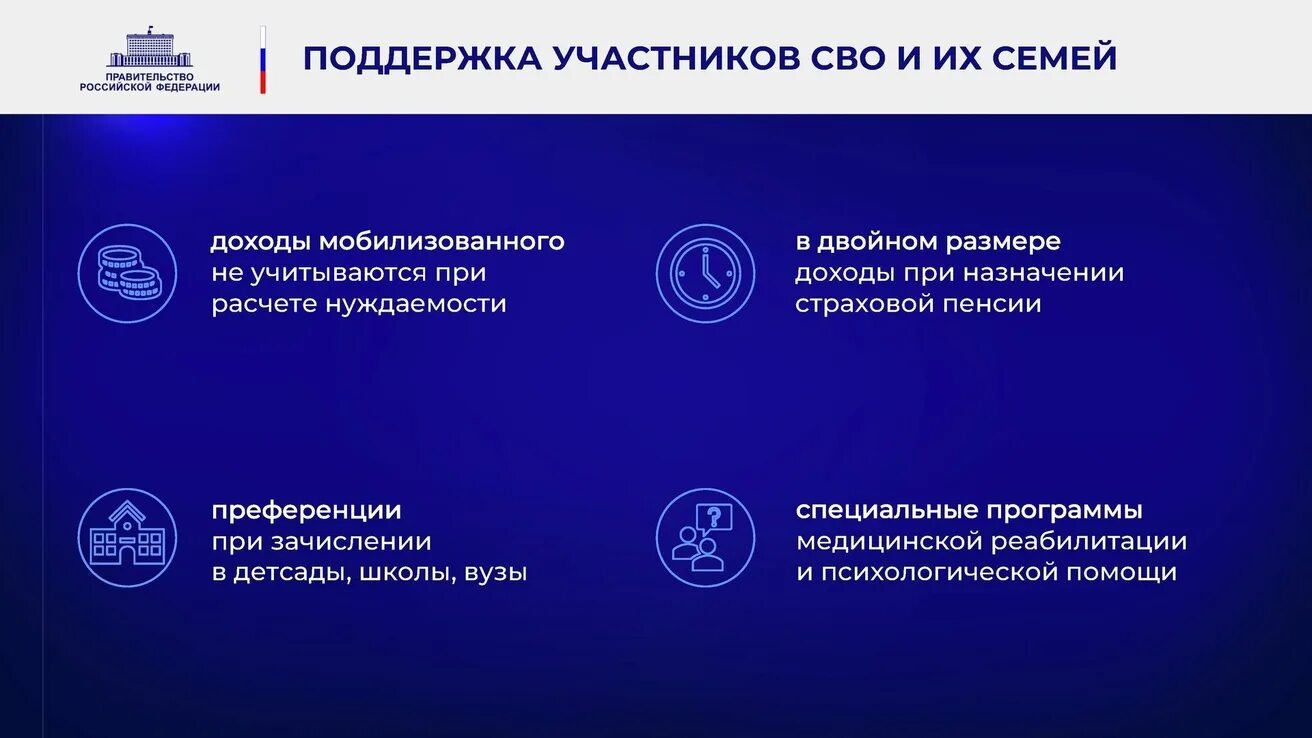 ПРАВИТЕЛЬСТВО РОССИЙСКОЙ ФЕДЕРАЦИИ

ПОДДЕРЖКА УЧАСТНИКОВ СВО И ИХ СЕМЕЙ

доходы мобилизованного не учитываются при расчете нуждаемости

в двойном размере доходы при назначении страховой пенсии

преференции при зачислении в детсады, школы, вузы

специальные программы медицинской реабилитации и психологической помощи